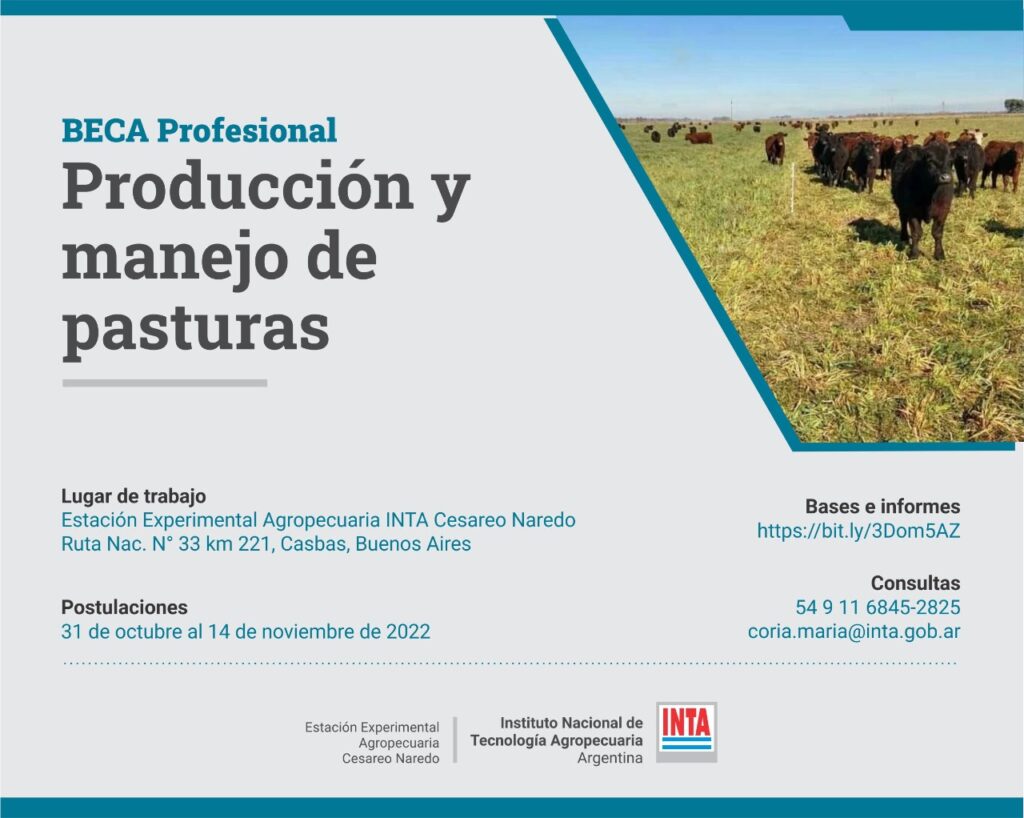 BECA Profesional
Producción y manejo de pasturas

Lugar de trabajo
Estación Experimental Agropecuaria INTA Cesareo Naredo
Ruta Nac. N° 33 km 221, Casbas, Buenos Aires

Postulaciones
31 de octubre al 14 de noviembre de 2022

Bases e informes
https://bit.ly/3Dom5AZ

Consultas
54 9 11 6845-2825
coria.maria@inta.gob.ar

Estación Experimental Agropecuaria Cesareo Naredo

Instituto Nacional de Tecnología Agropecuaria Argentina

INTA